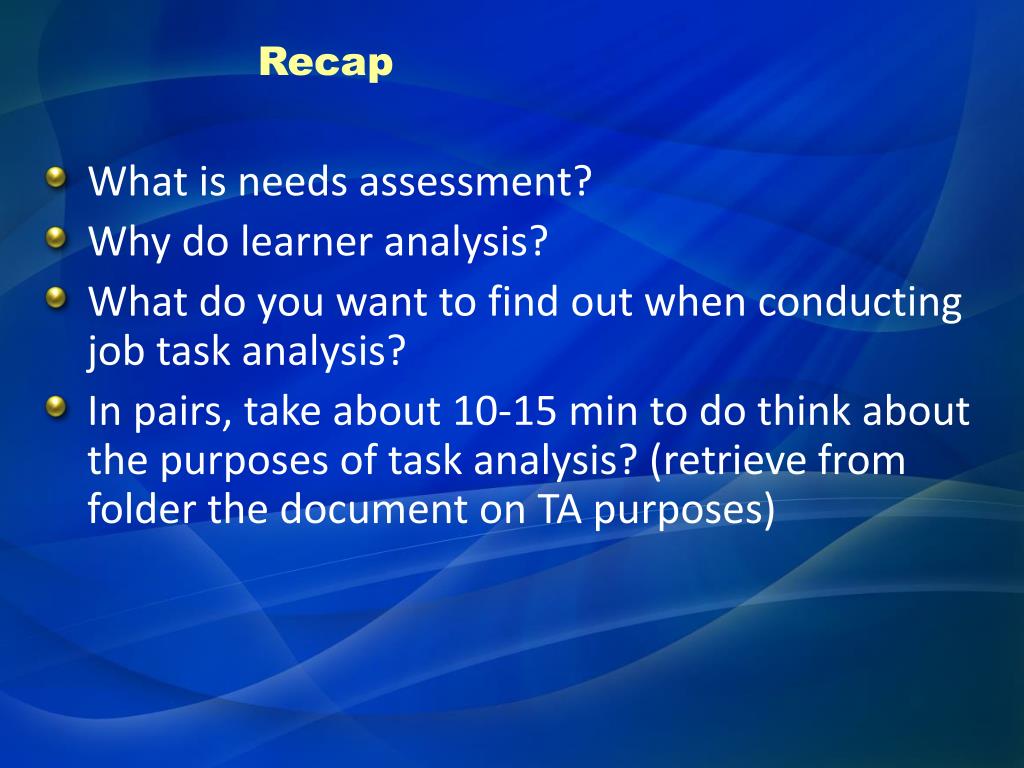 Recap

What is needs assessment?

Why do learner analysis?

What do you want to find out when conducting job task analysis?

In pairs, take about 10-15 min to do think about the purposes of task analysis? (retrieve from folder the document on TA purposes)